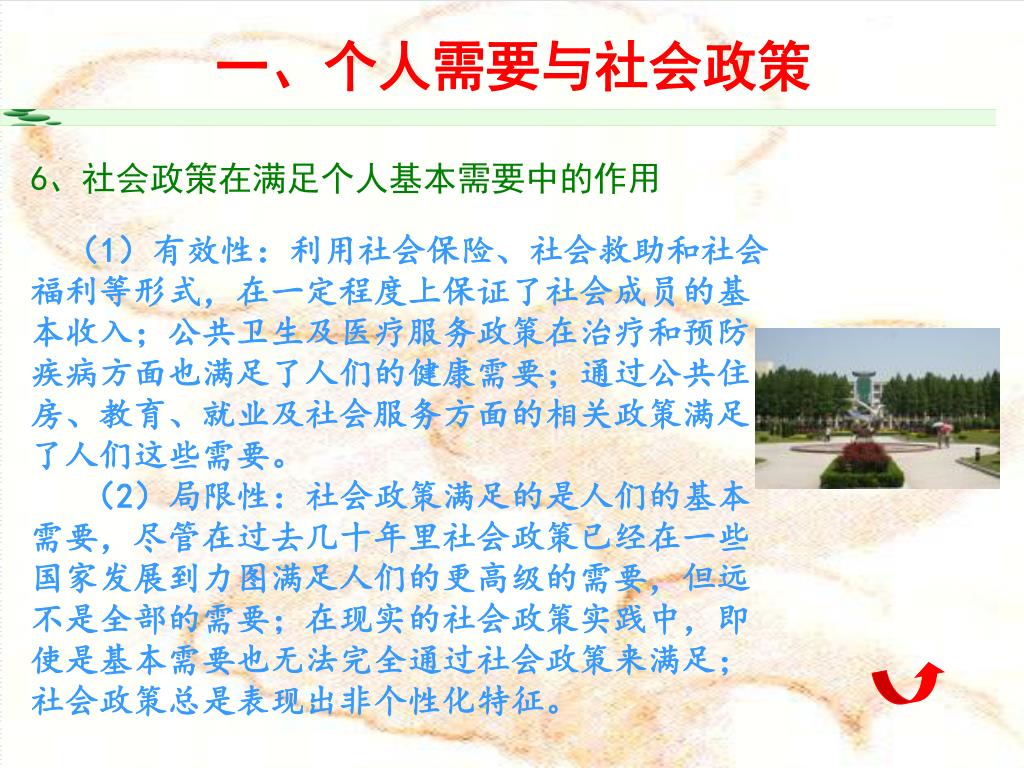 一、个人需要与社会政策

6、社会政策在满足个人基本需要中的作用

（1）有效性：利用社会保险、社会救助和社会福利等形式，在一定程度上保证了社会成员的基本收入；公共卫生及医疗服务政策在治疗和预防疾病方面也满足了人们的健康需要；通过公共住房、教育、就业及社会服务方面的相关政策满足了人们这些需要。

（2）局限性：社会政策满足的是人们的基本需要，尽管在过去几十年里社会政策已经在一些国家发展到力图满足人们的更高级的需要，但远不是全部的需要；在现实的社会政策实践中，即使是基本需要也无法完全通过社会政策来满足；社会政策总是表现出非个性化特征。